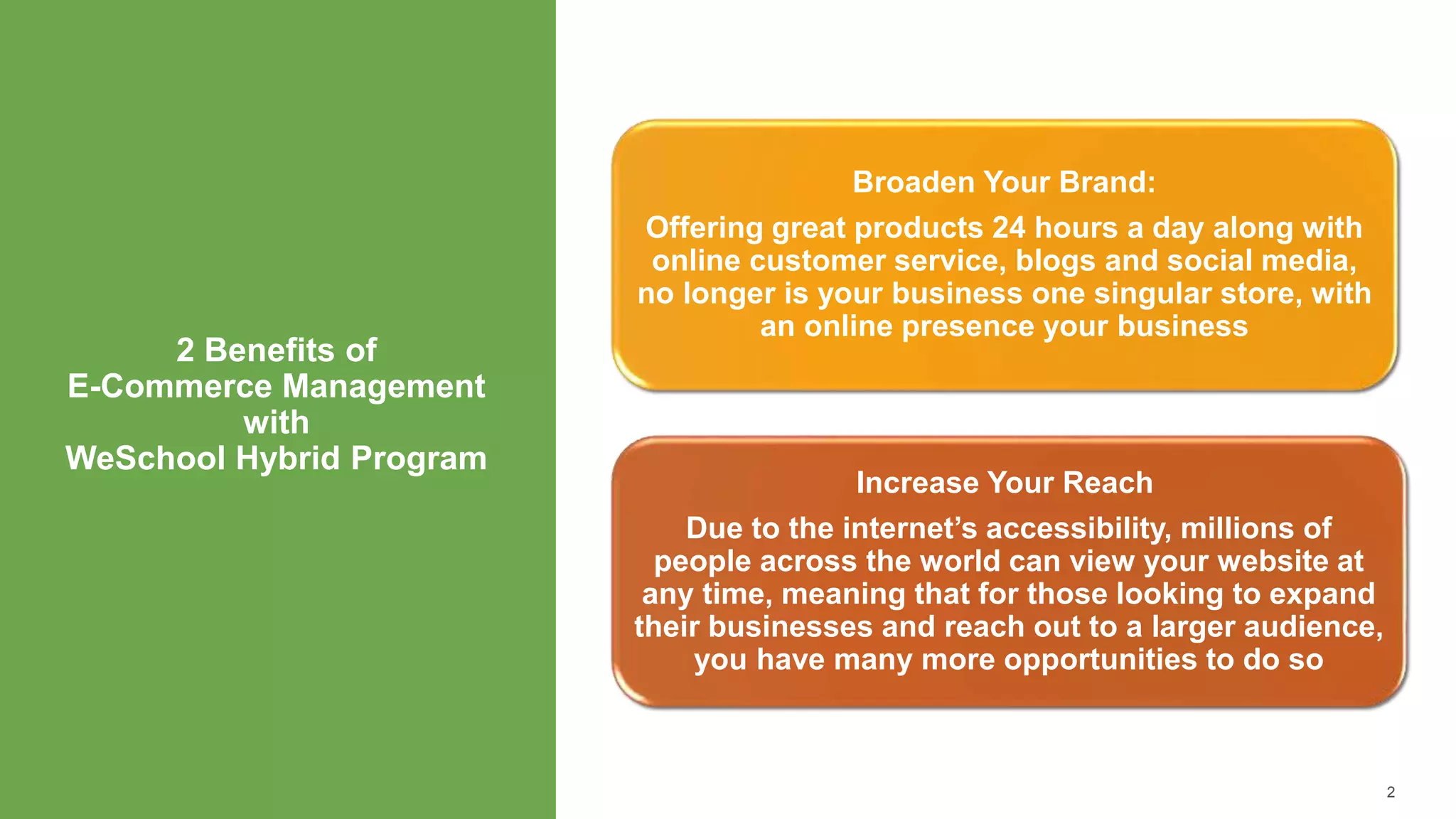 2 Benefits of
E-Commerce Management
with
WeSchool Hybrid Program

Broaden Your Brand:

Offering great products 24 hours a day along with online customer service, blogs and social media, no longer is your business one singular store, with an online presence your business

Increase Your Reach

Due to the internet’s accessibility, millions of people across the world can view your website at any time, meaning that for those looking to expand their businesses and reach out to a larger audience, you have many more opportunities to do so

2